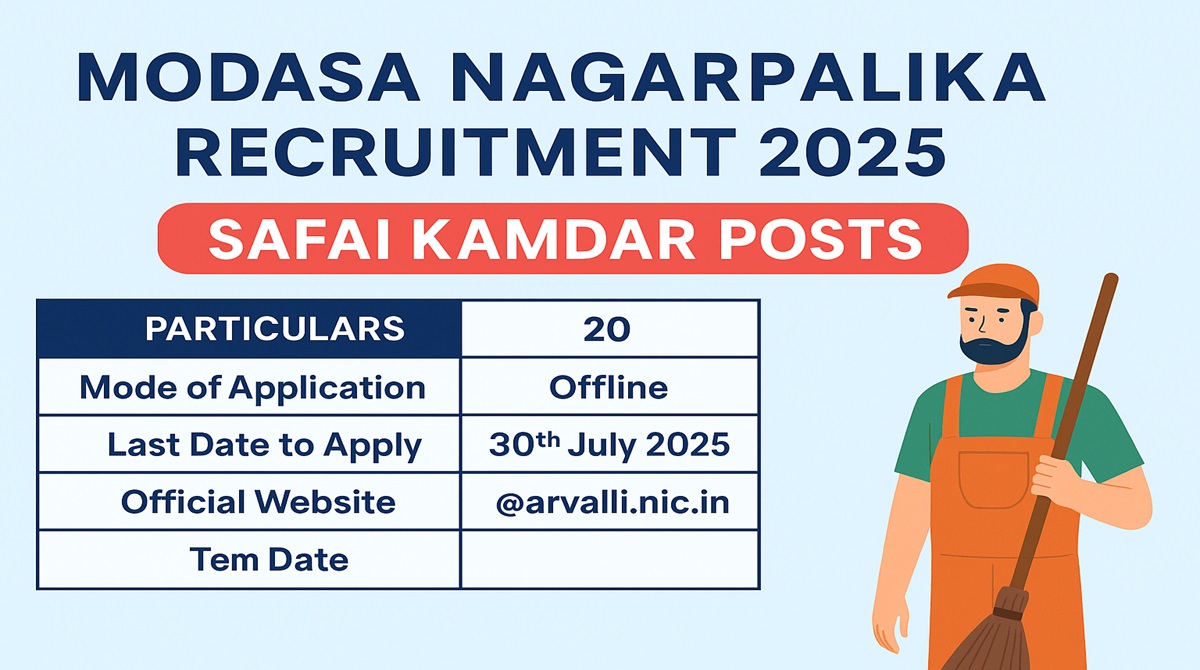 MODASA NAGARPALIKA RECRUITMENT 2025

SAFAI KAMDAR POSTS

| PARTICULARS | 20 |
|---|---|
| Mode of Application | Offline |
| Last Date to Apply | 30th July 2025 |
| Official Website | @arvalli.nic.in |
| Tem Date | |